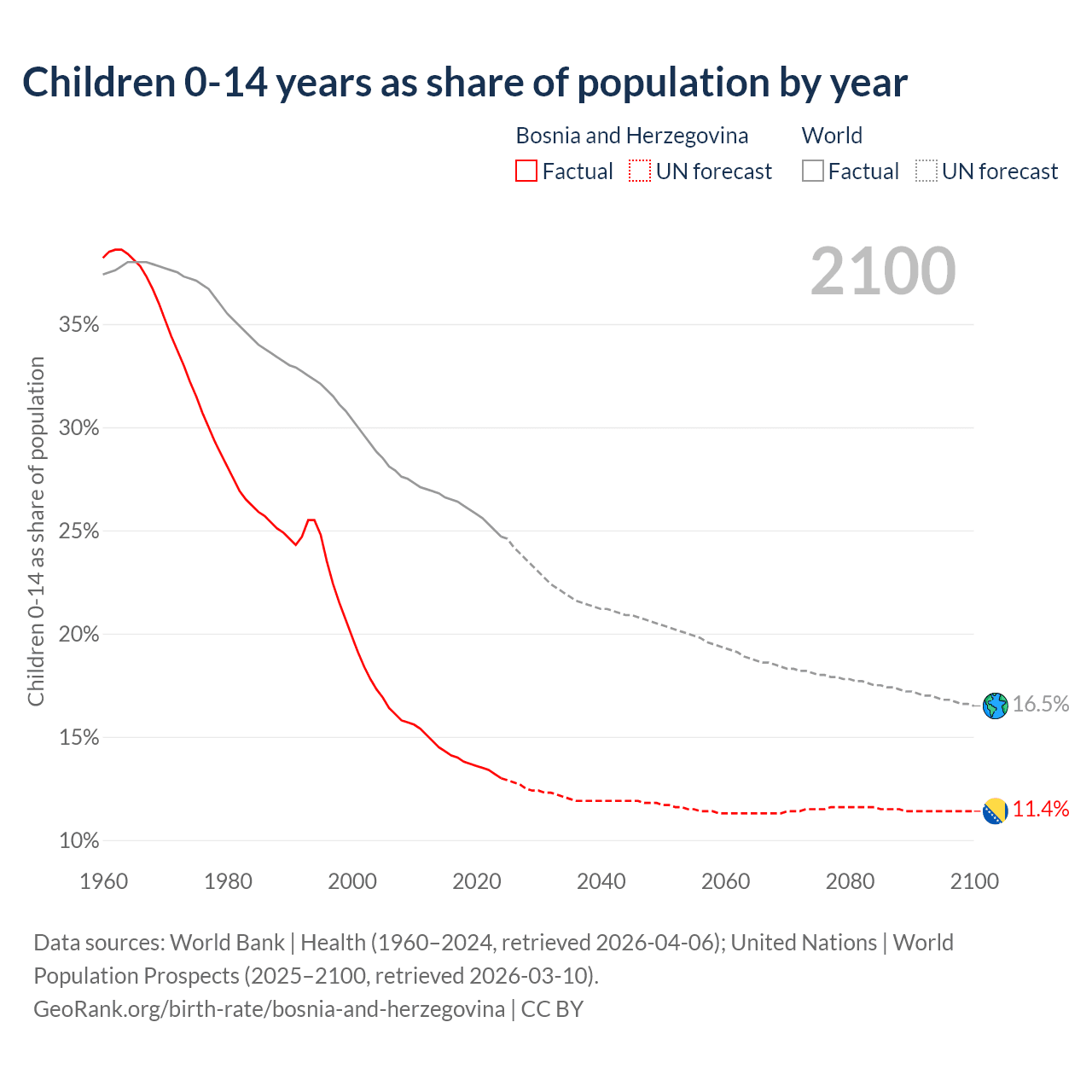 Children 0-14 years as share of population by year

Bosnia and Herzegovina
Factual
UN forecast

World
Factual
UN forecast

2100

Children 0-14 as share of population

35%
30%
25%
20%
15%
10%

16.5%
11.4%

1960
1980
2000
2020
2040
2060
2080
2100

Data sources: World Bank | Health (1960–2024, retrieved 2026-04-06); United Nations | World Population Prospects (2025–2100, retrieved 2026-03-10).
GeoRank.org/birth-rate/bosnia-and-herzegovina | CC BY